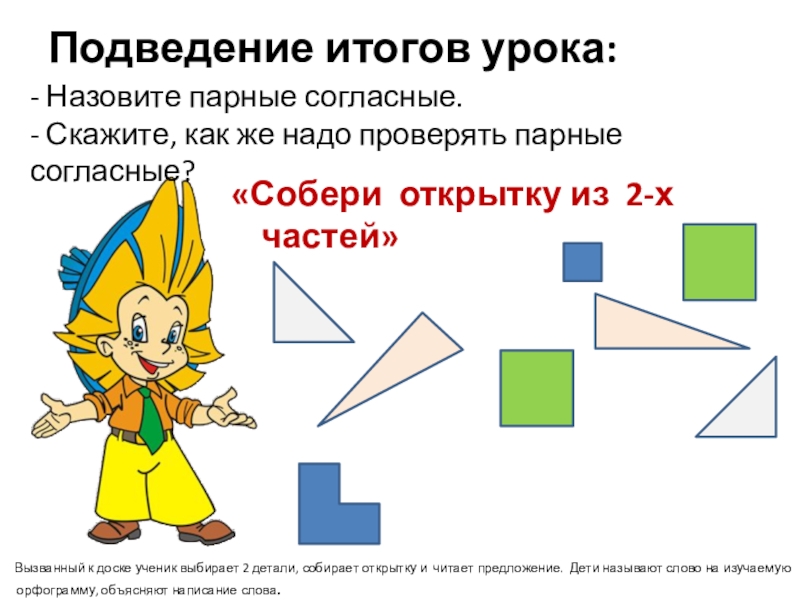 Подведение итогов урока:

- Назовите парные согласные.
- Скажите, как же надо проверять парные согласные?

«Собери открытку из 2-х частей»

Вызванный к доске ученик выбирает 2 детали, собирает открытку и читает предложение. Дети называют слово на изучаемую орфограмму, объясняют написание слова.